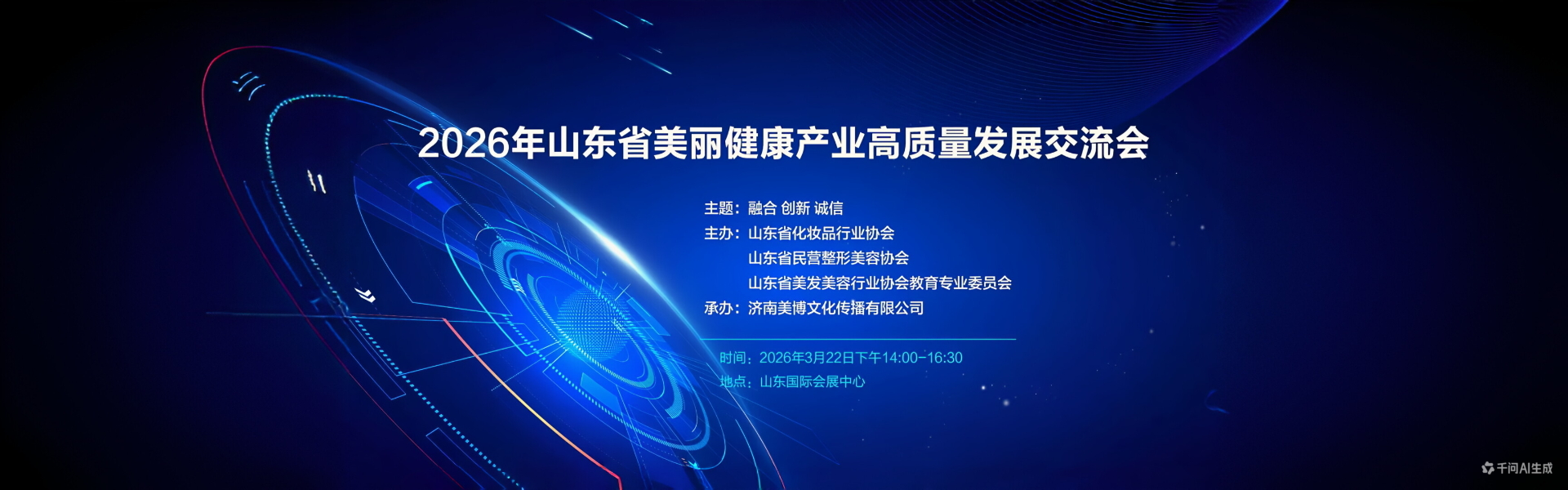 2026年山东省美丽健康产业高质量发展交流会

主题：融合 创新 诚信
主办：山东省化妆品行业协会
山东省民营整形美容协会
山东省美发美容行业协会教育专业委员会
承办：济南美博文化传播有限公司

时间：2026年3月22日下午14:00-16:30
地点：山东国际会展中心

千问AI生成